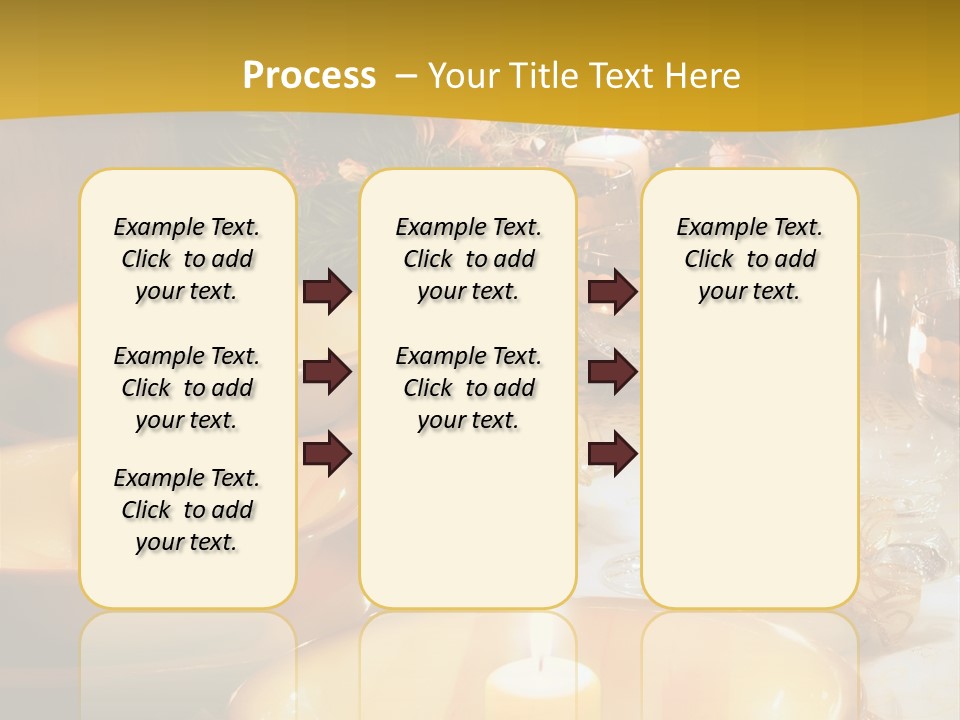 Process – Your Title Text Here

Example Text. Click to add your text.

Example Text. Click to add your text.

Example Text. Click to add your text.

Example Text. Click to add your text.

Example Text. Click to add your text.

Example Text. Click to add your text.